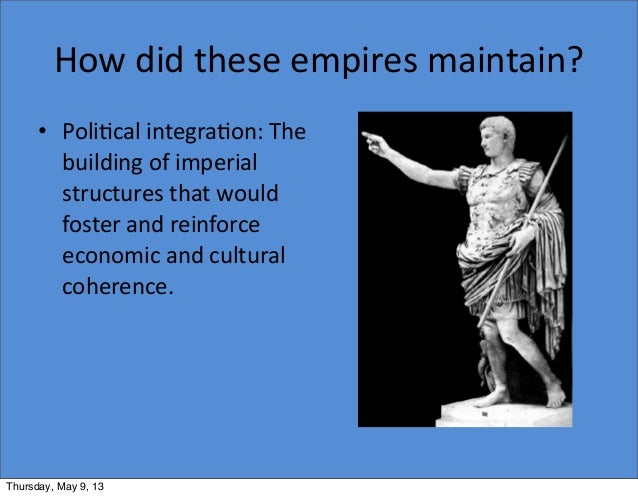 How did these empires maintain?

• Political integration: The building of imperial structures that would foster and reinforce economic and cultural coherence.

Thursday, May 9, 13